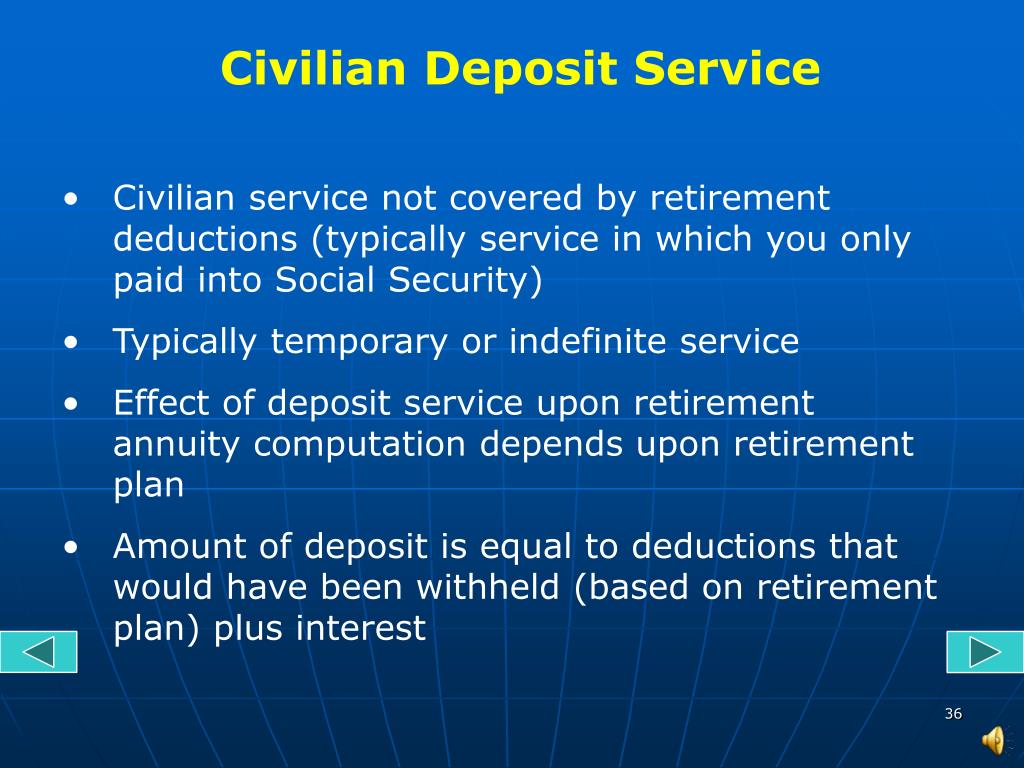 Civilian Deposit Service

• Civilian service not covered by retirement deductions (typically service in which you only paid into Social Security)

• Typically temporary or indefinite service

• Effect of deposit service upon retirement annuity computation depends upon retirement plan

• Amount of deposit is equal to deductions that would have been withheld (based on retirement plan) plus interest

36